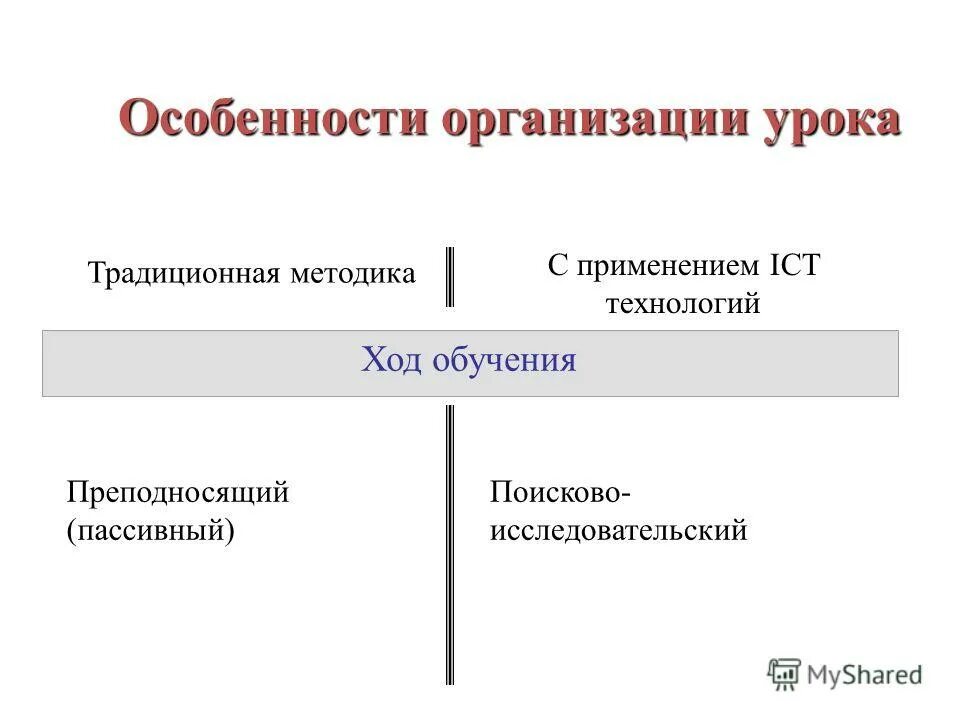 Особенности организации урока

Традиционная методика

С применением ICT технологий

Ход обучения

Преподносящий (пассивный)

Поисково-исследовательский

MyShared